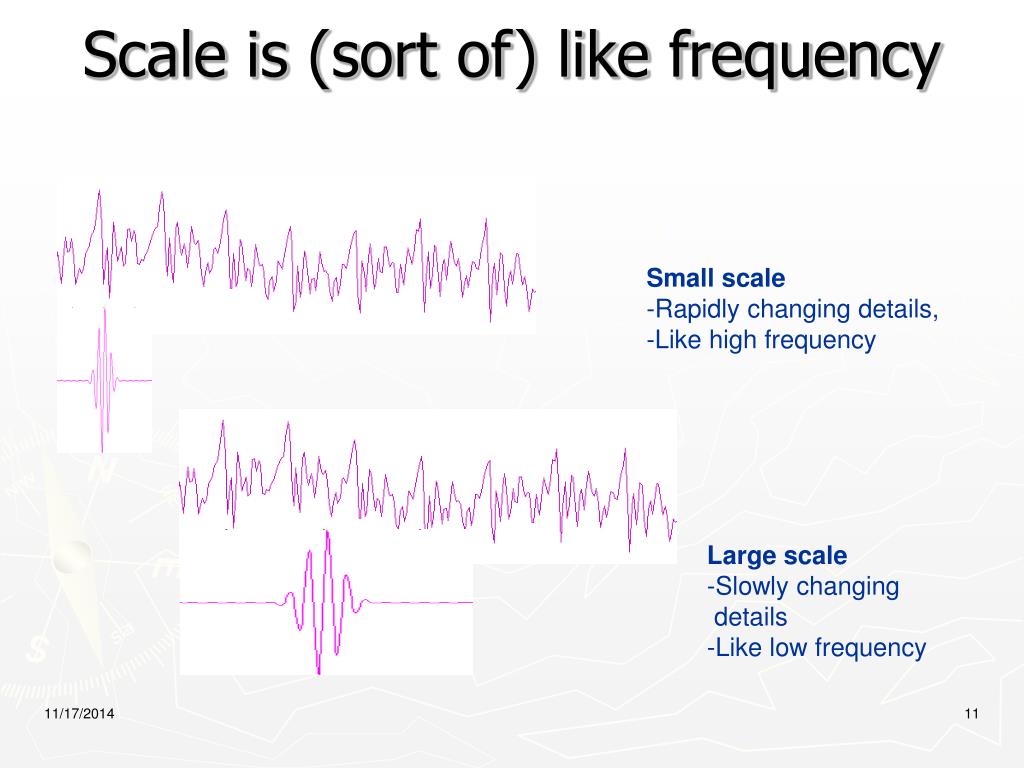 Scale is (sort of) like frequency

Small scale
-Rapidly changing details,
-Like high frequency

Large scale
-Slowly changing details
-Like low frequency

11/17/2014

11